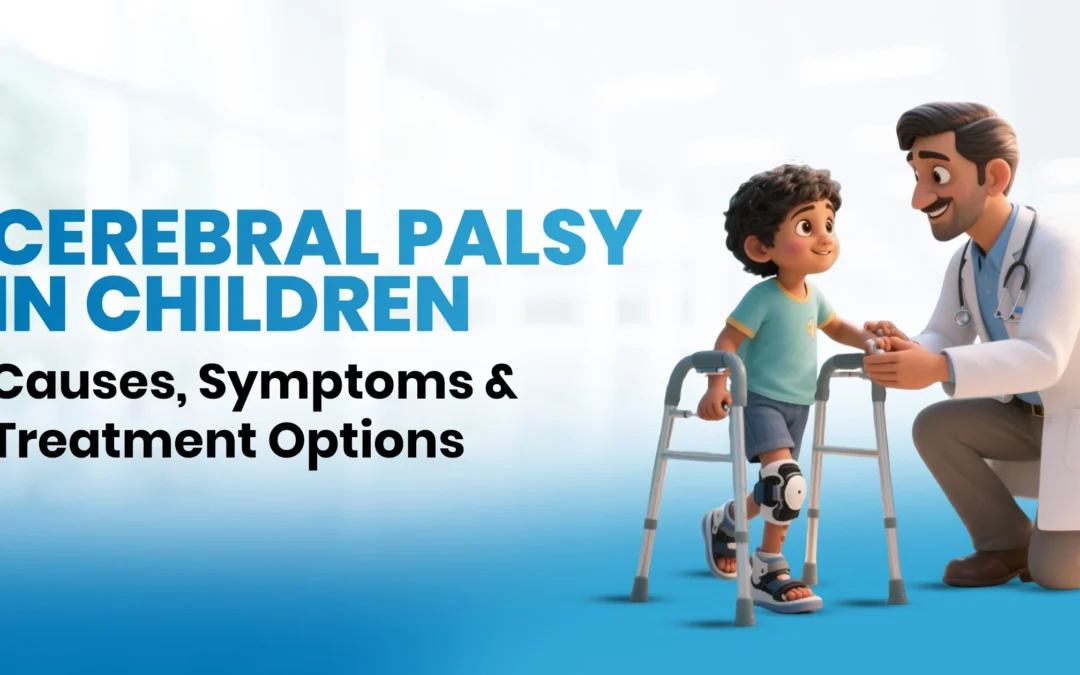 CEREBRAL PALSY IN CHILDREN

Causes, Symptoms & Treatment Options